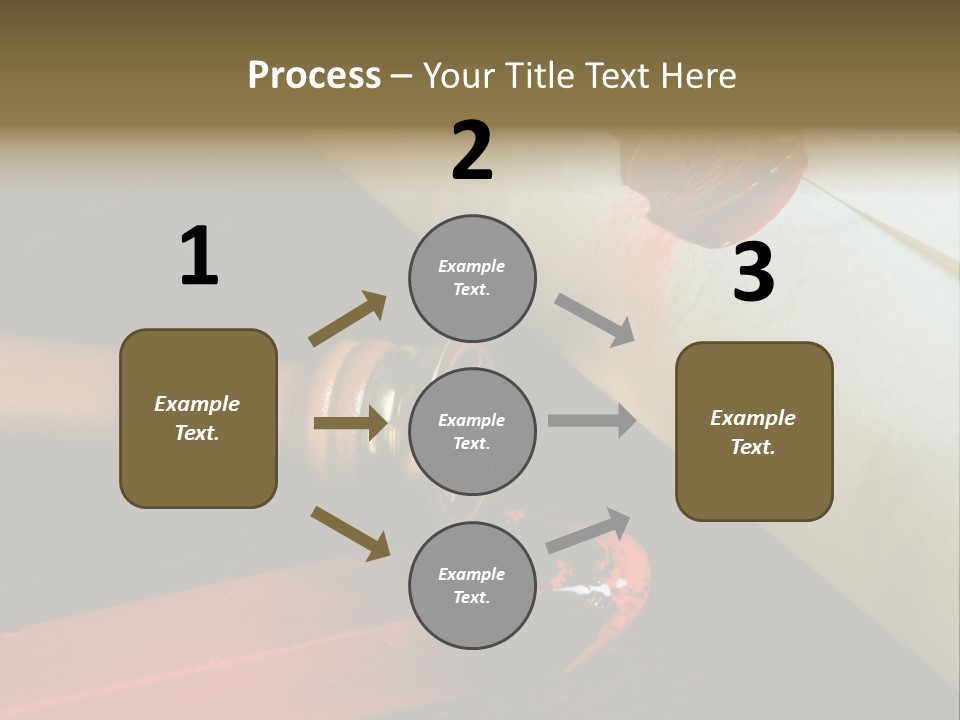 Process – Your Title Text Here

1

Example Text.

2

Example Text.

Example Text.

Example Text.

3

Example Text.